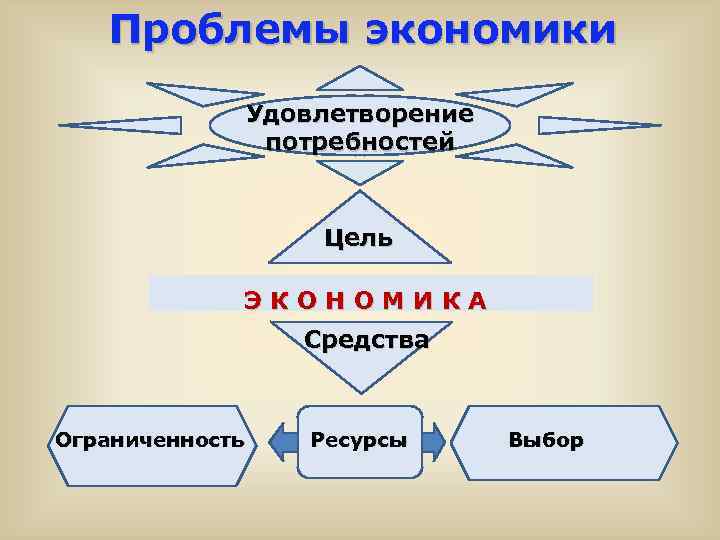 Проблемы экономики

Удовлетворение потребностей

Цель

Э К О Н О М И К А

Средства

Ограниченность

Ресурсы

Выбор